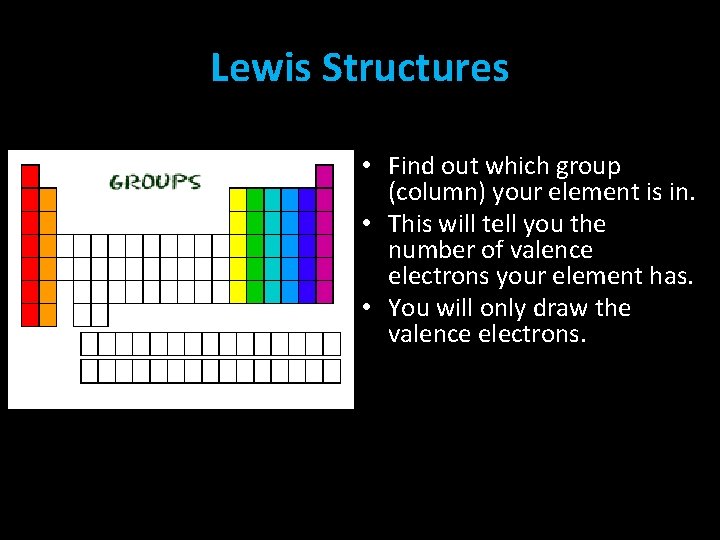 Lewis Structures

GROUPS

• Find out which group (column) your element is in.
• This will tell you the number of valence electrons your element has.
• You will only draw the valence electrons.